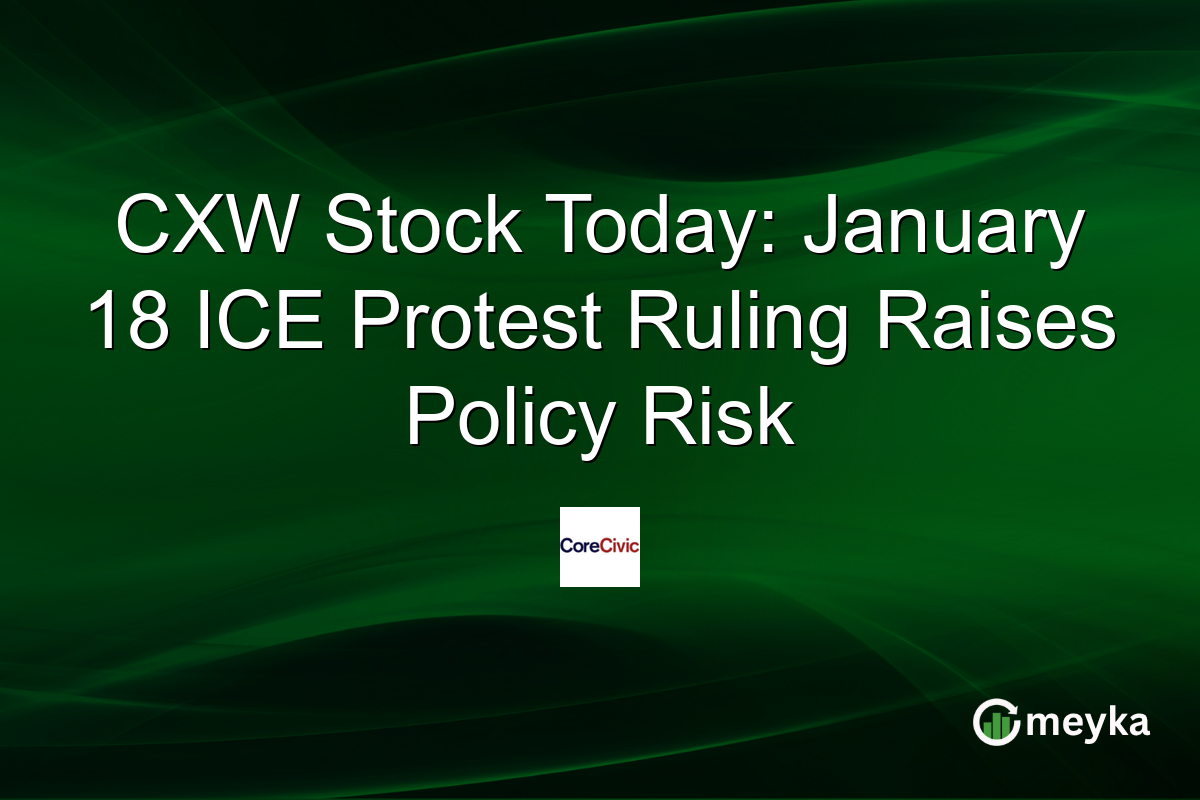 CXW Stock Today: January 18 ICE Protest Ruling Raises Policy Risk

CoreCivic

meyka